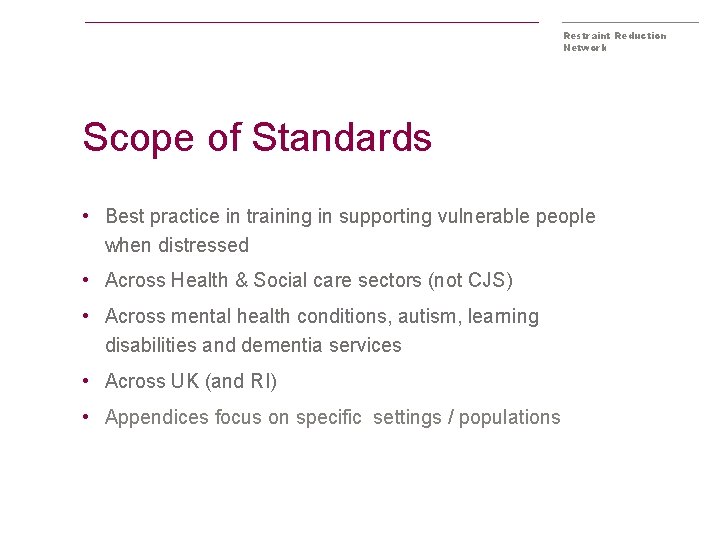 Restraint Reduction Network

Scope of Standards

• Best practice in training in supporting vulnerable people when distressed
• Across Health & Social care sectors (not CJS)
• Across mental health conditions, autism, learning disabilities and dementia services
• Across UK (and RI)
• Appendices focus on specific settings / populations